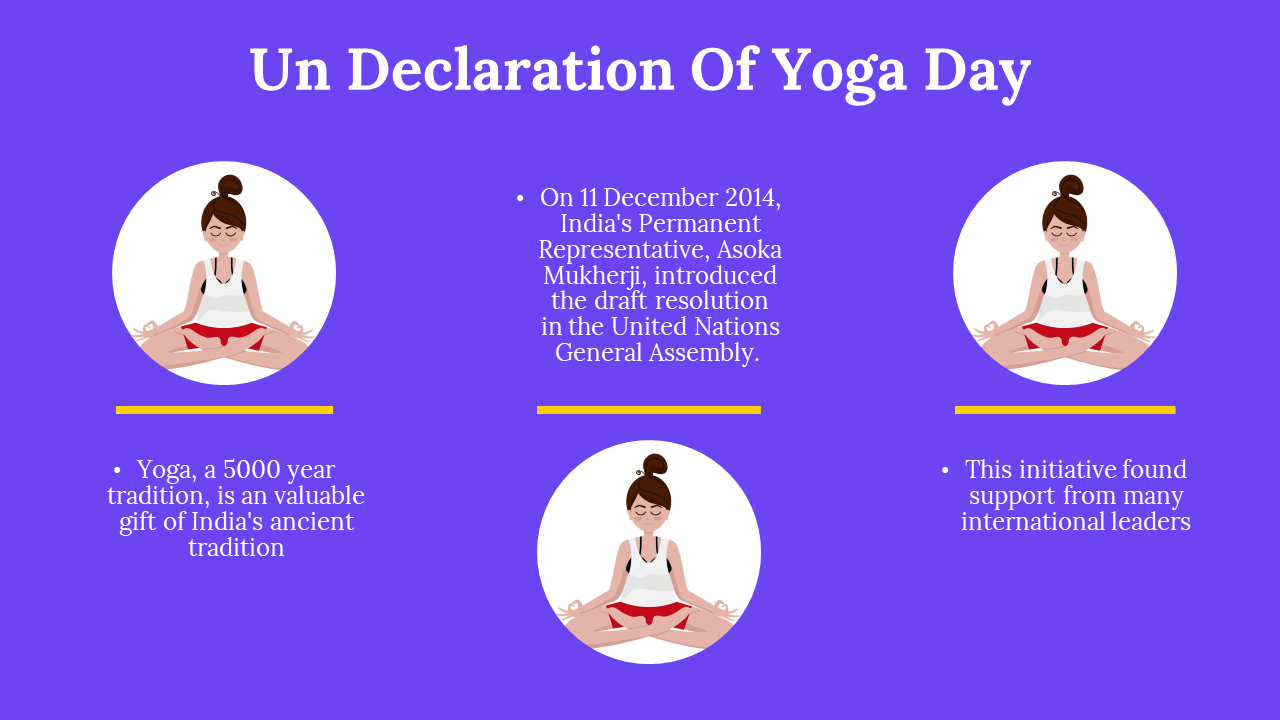 Un Declaration Of Yoga Day

• Yoga, a 5000 year tradition, is an valuable gift of India's ancient tradition

• On 11 December 2014, India's Permanent Representative, Asoka Mukherji, introduced the draft resolution in the United Nations General Assembly.

• This initiative found support from many international leaders